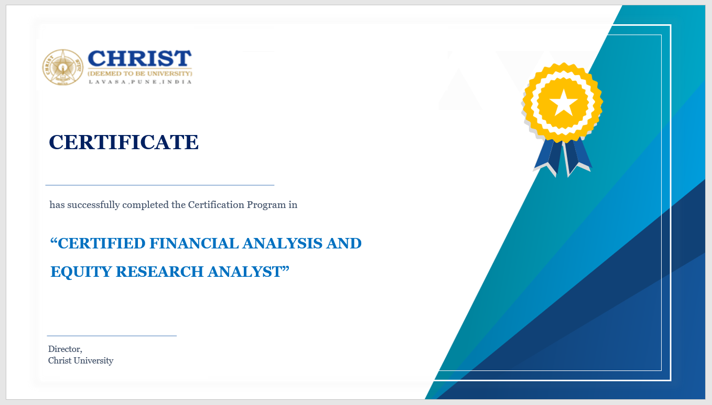 CHRIST
(DEEMED TO BE UNIVERSITY)
LAVASA, PUNE, INDIA

CERTIFICATE

has successfully completed the Certification Program in

“CERTIFIED FINANCIAL ANALYSIS AND EQUITY RESEARCH ANALYST”

Director,
Christ University